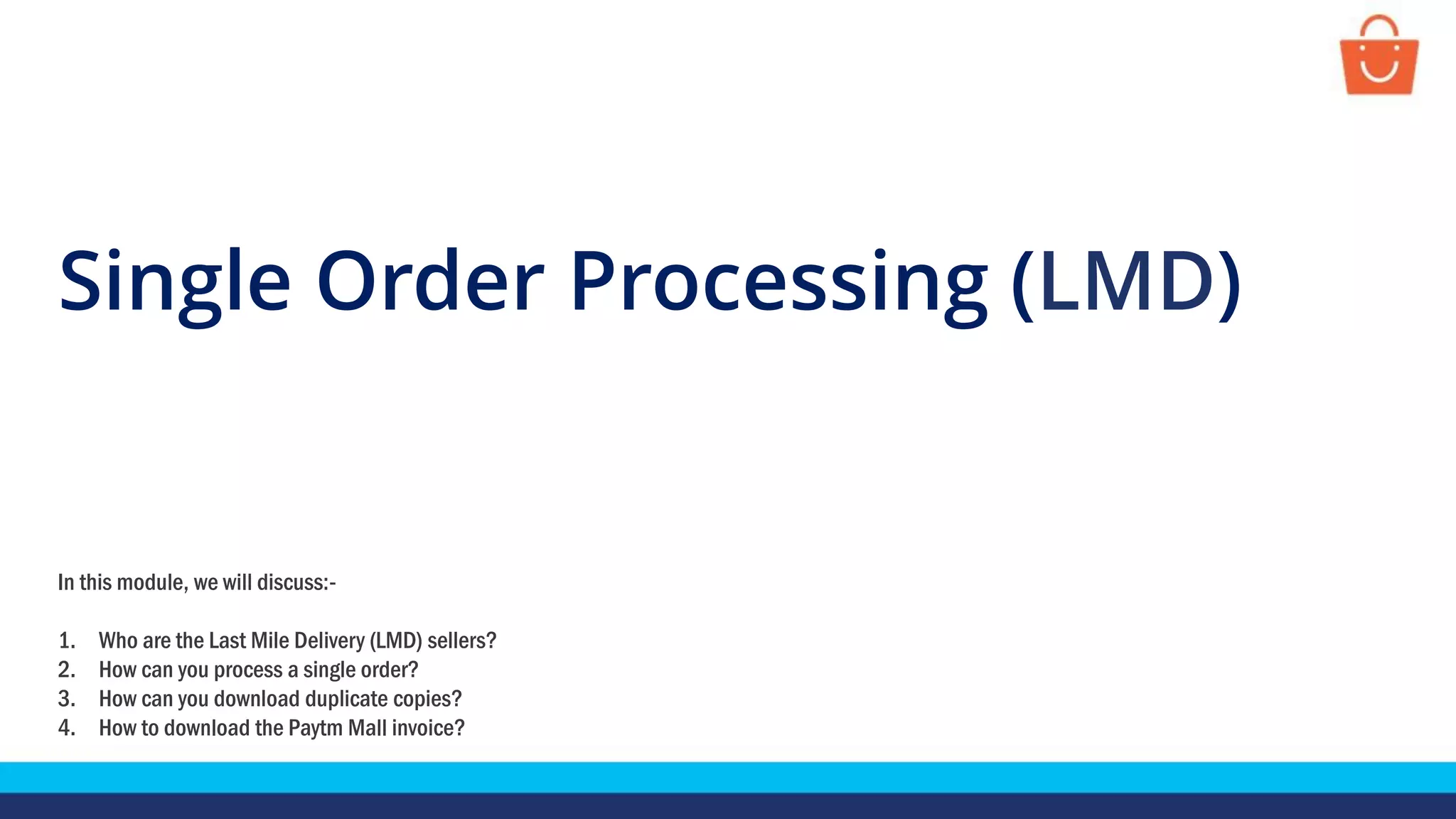 Single Order Processing (LMD)

In this module, we will discuss:-

1. Who are the Last Mile Delivery (LMD) sellers?
2. How can you process a single order?
3. How can you download duplicate copies?
4. How to download the Paytm Mall invoice?